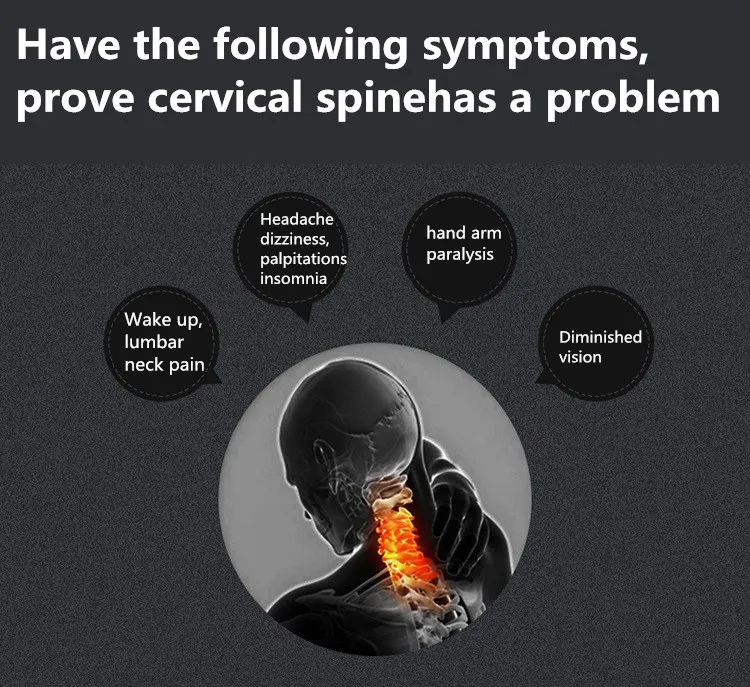 Have the following symptoms, prove cervical spinehas a problem

Wake up,
lumbar
neck pain

Headache
dizziness,
palpitations
insomnia

hand arm
paralysis

Diminished
vision